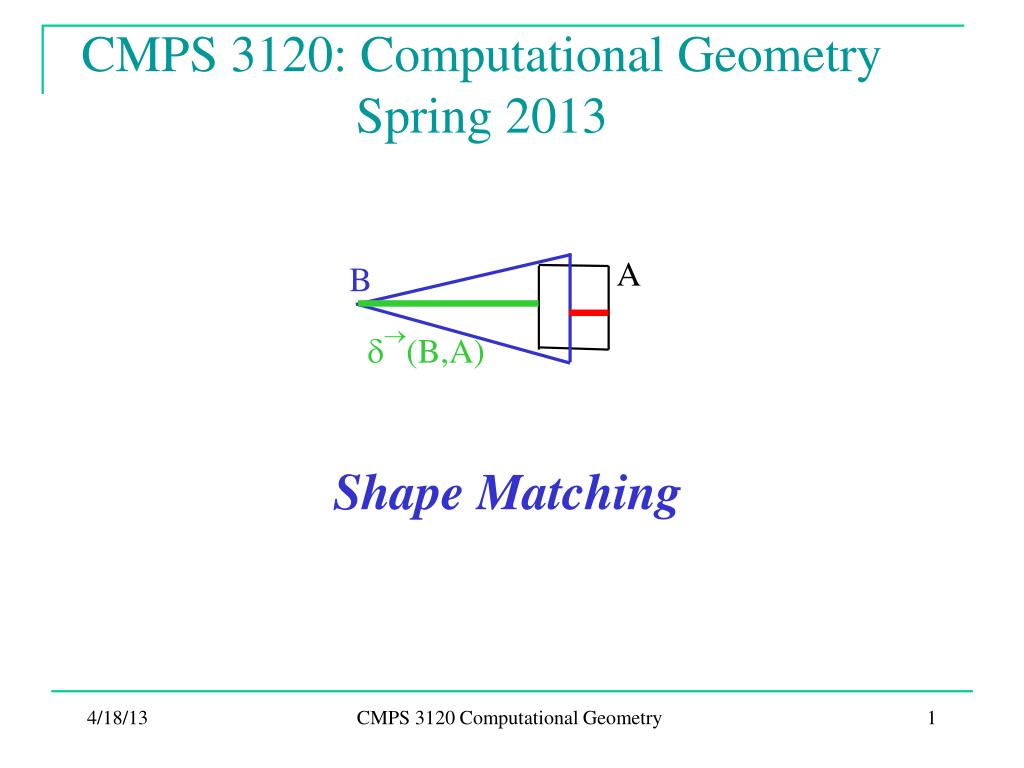 CMPS 3120: Computational Geometry
Spring 2013

B

A

$\delta^{\rightarrow}(B,A)$

Shape Matching

4/18/13

CMPS 3120 Computational Geometry

1